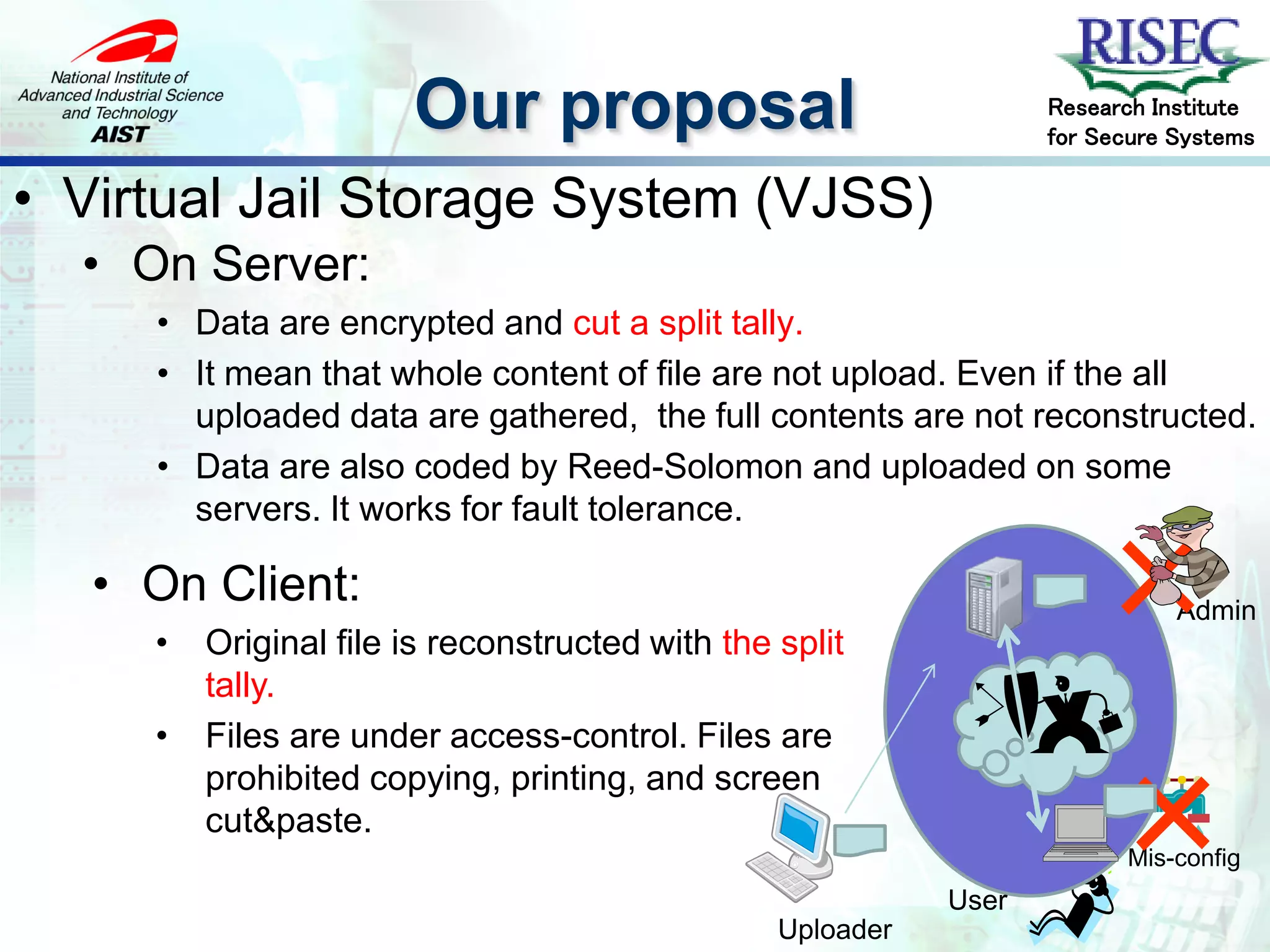 National Institute of Advanced Industrial Science and Technology
AIST

Our proposal

RISEC
Research Institute for Secure Systems

• Virtual Jail Storage System (VJSS)
• On Server:
• Data are encrypted and cut a split tally.
• It mean that whole content of file are not upload. Even if the all uploaded data are gathered, the full contents are not reconstructed.
• Data are also coded by Reed-Solomon and uploaded on some servers. It works for fault tolerance.
• On Client:
• Original file is reconstructed with the split tally.
• Files are under access-control. Files are prohibited copying, printing, and screen cut&paste.

Admin
Mis-config
User
Uploader